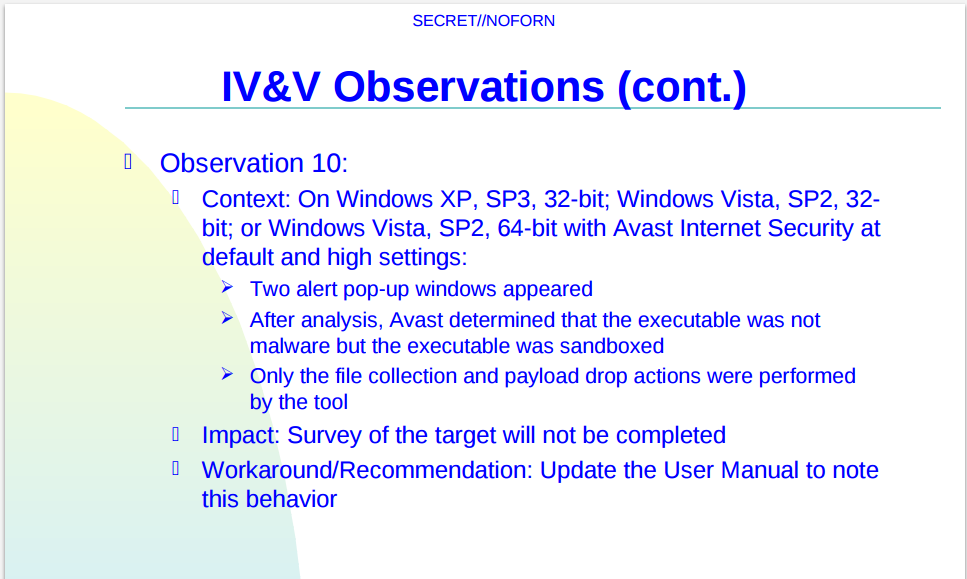 SECRET//NOFORN

IV&V Observations (cont.)

Observation 10:

Context: On Windows XP, SP3, 32-bit; Windows Vista, SP2, 32-bit; or Windows Vista, SP2, 64-bit with Avast Internet Security at default and high settings:

➢ Two alert pop-up windows appeared

➢ After analysis, Avast determined that the executable was not malware but the executable was sandboxed

➢ Only the file collection and payload drop actions were performed by the tool

Impact: Survey of the target will not be completed

Workaround/Recommendation: Update the User Manual to note this behavior